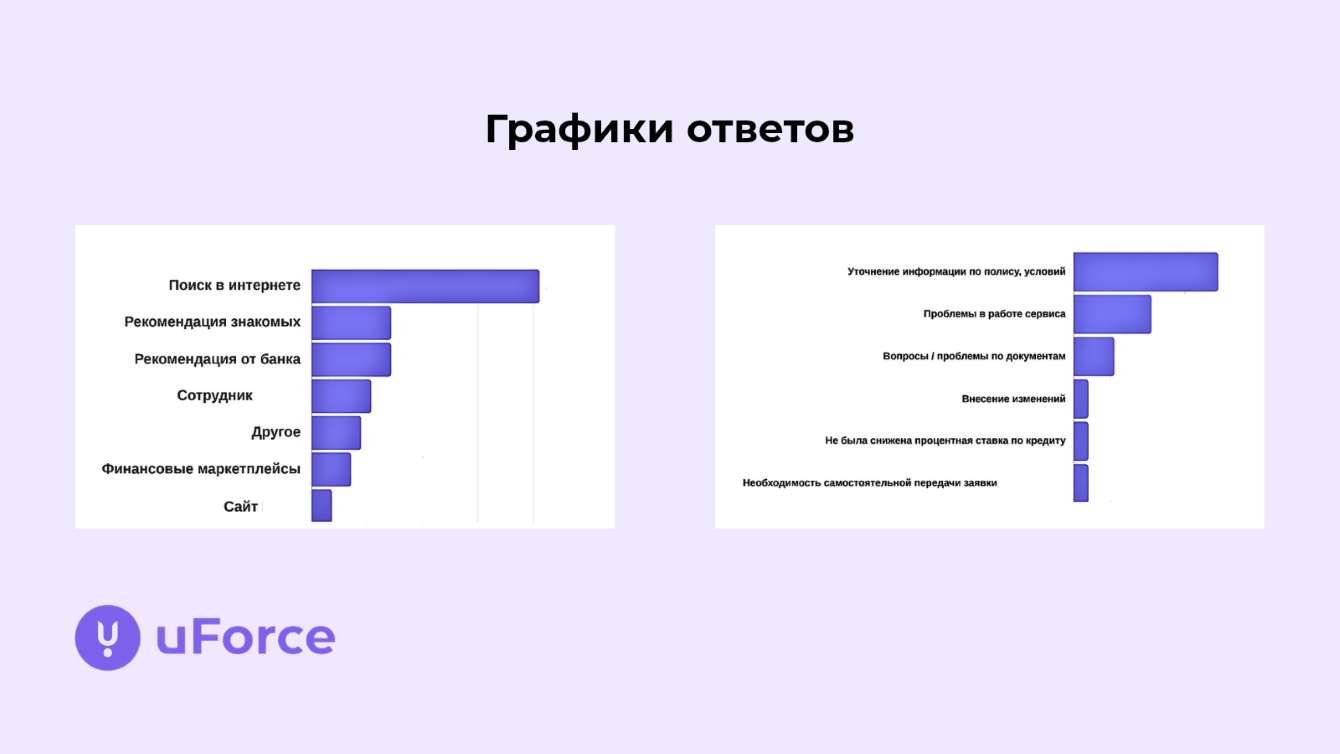 Графики ответов

Поиск в интернете
Рекомендация знакомых
Рекомендация от банка
Сотрудник
Другое
Финансовые маркетплейсы
Сайт

Уточнение информации по полису, условий
Проблемы в работе сервиса
Вопросы / проблемы по документам
Внесение изменений
Не была снижена процентная ставка по кредиту
Необходимость самостоятельной передачи заявки

uForce